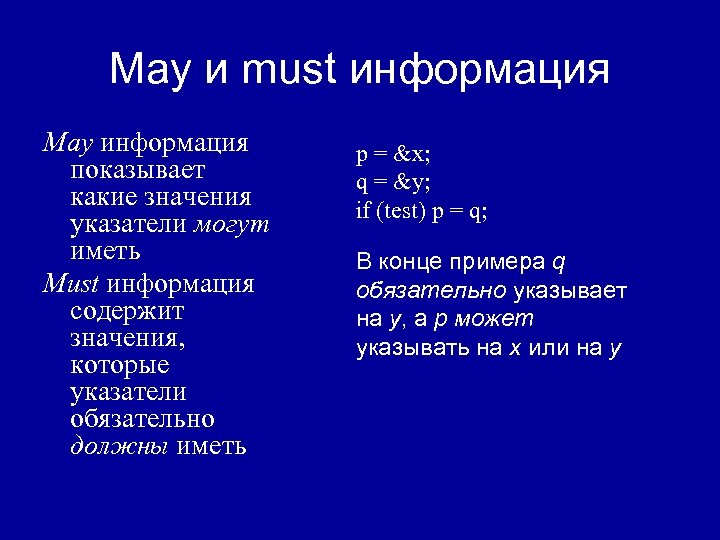 May и must информация

May информация показывает какие значения указатели могут иметь

Must информация содержит значения, которые указатели обязательно должны иметь

p = &x;
q = &y;
if (test) p = q;

В конце примера q обязательно указывает на y, а p может указывать на x или на y